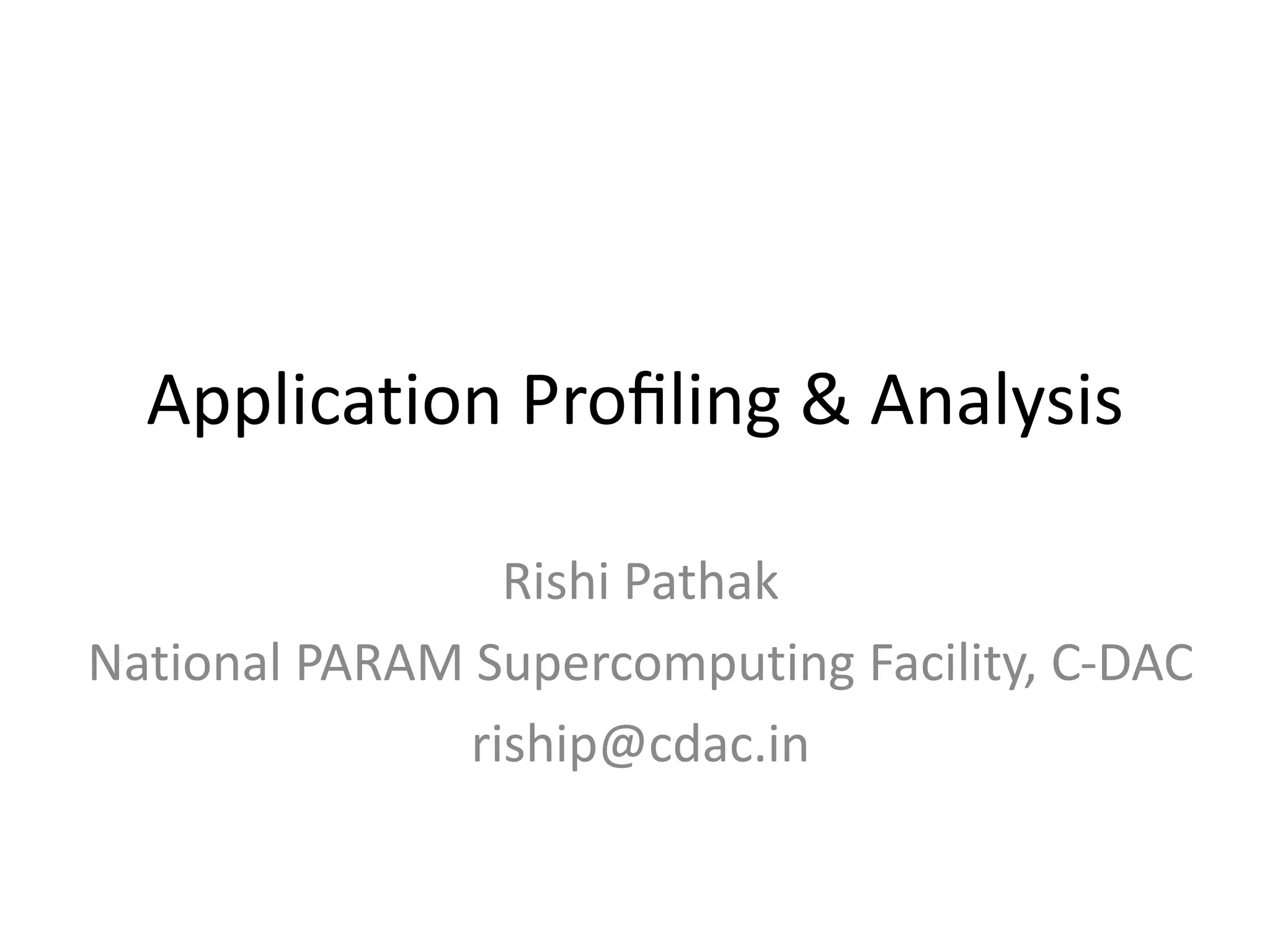 Application Profiling & Analysis

Rishi Pathak
National PARAM Supercomputing Facility, C-DAC
riship@cdac.in